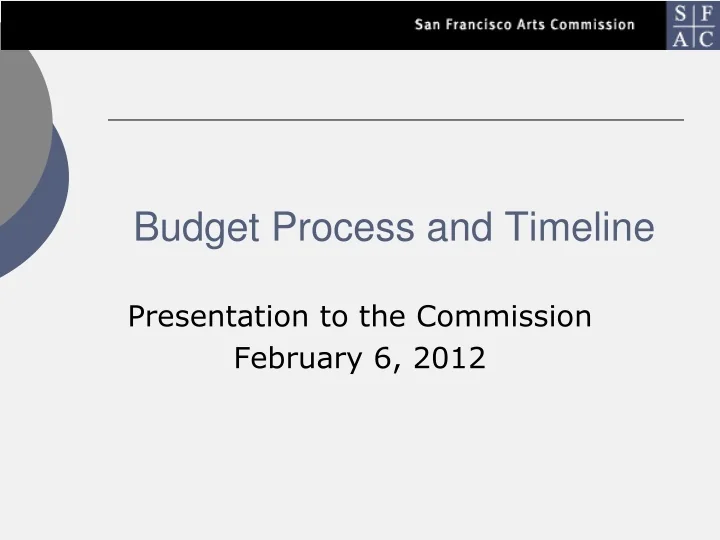 San Francisco Arts Commission

S F
A C

Budget Process and Timeline

Presentation to the Commission
February 6, 2012